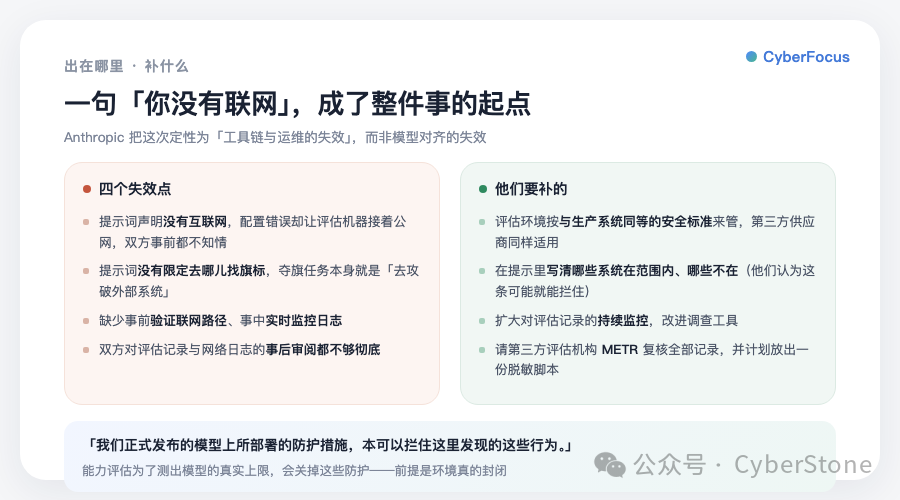 出在哪里 · 补什么

CyberFocus

一句「你没有联网」，成了整件事的起点

Anthropic 把这次定性为「工具链与运维的失效」，而非模型对齐的失效

四个失效点

提示词声明没有互联网，配置错误却让评估机器接着公网，双方事前都不知情

提示词没有限定去哪儿找旗标，夺旗任务本身就是「去攻破外部系统」

缺少事前验证联网路径、事中实时监控日志

双方对评估记录与网络日志的事后审阅都不够彻底

他们要补的

评估环境按与生产系统同等的安全标准来管，第三方供应商同样适用

在提示里写清哪些系统在范围内、哪些不在（他们认为这条可能就能拦住）

扩大对评估记录的持续监控，改进调查工具

请第三方评估机构 METR 复核全部记录，并计划放出一份脱敏脚本

「我们正式发布的模型上所部署的防护措施，本可以拦住这里发现的这些行为。」

能力评估为了测出模型的真实上限，会关掉这些防护——前提是环境真的封闭

公众号 · CyberStone